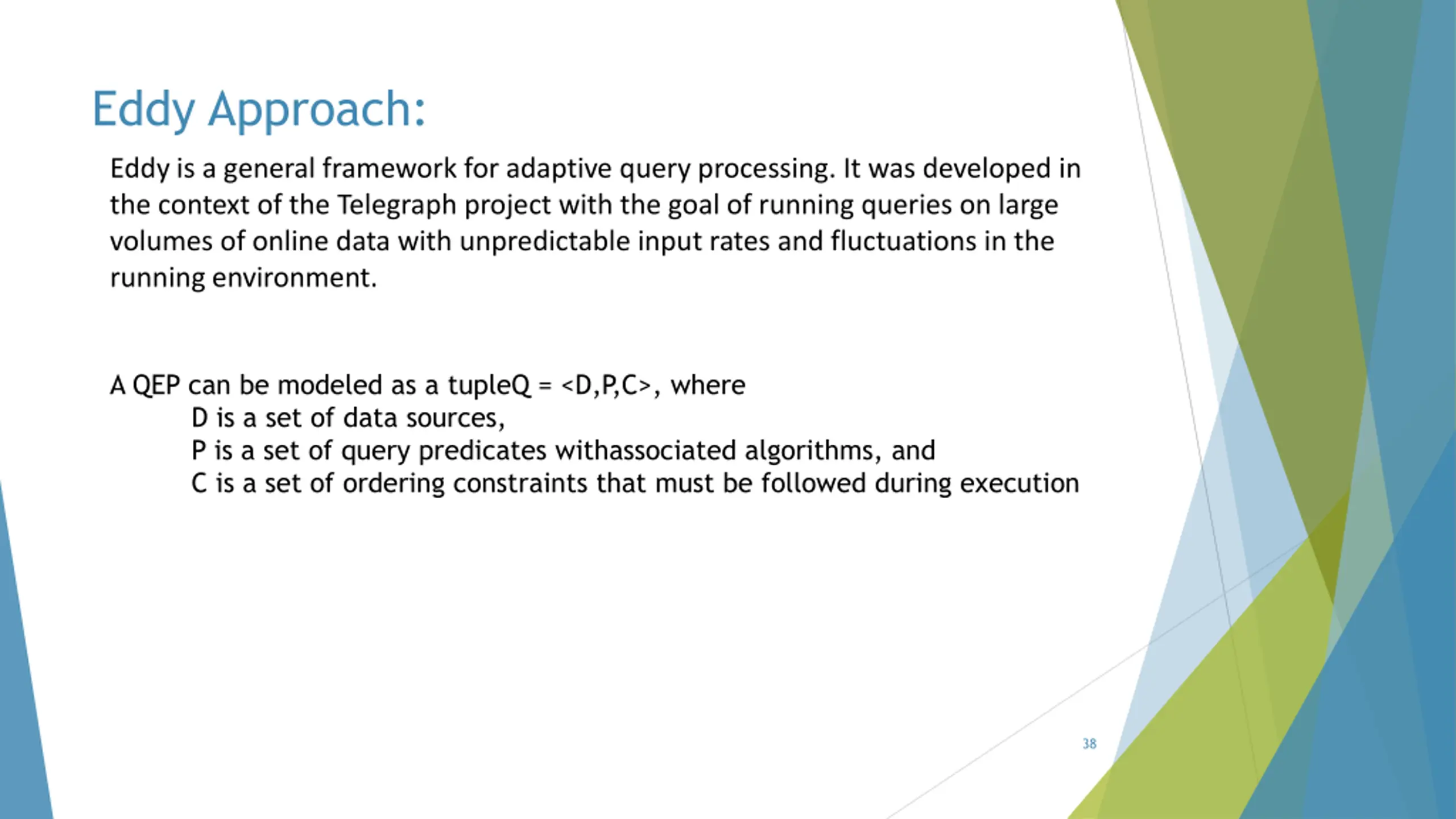 Eddy Approach:

Eddy is a general framework for adaptive query processing. It was developed in the context of the Telegraph project with the goal of running queries on large volumes of online data with unpredictable input rates and fluctuations in the running environment.

A QEP can be modeled as a tupleQ = <D,P,C>, where
D is a set of data sources,
P is a set of query predicates withassociated algorithms, and
C is a set of ordering constraints that must be followed during execution

38